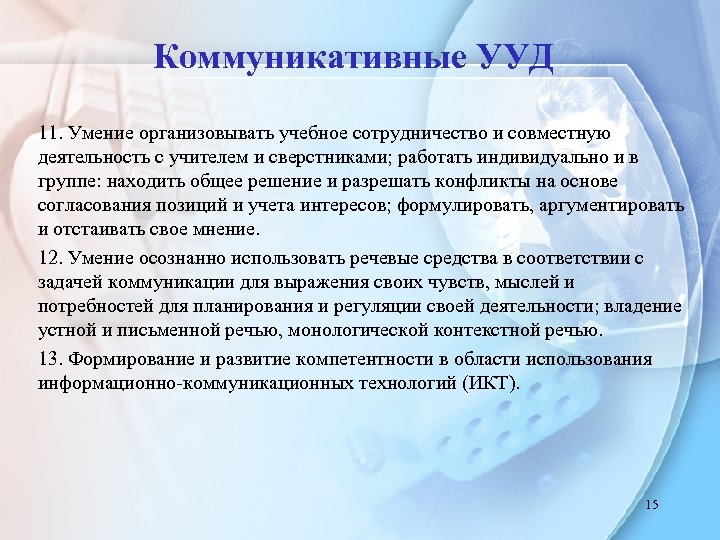 Коммуникативные УУД

11. Умение организовывать учебное сотрудничество и совместную деятельность с учителем и сверстниками; работать индивидуально и в группе: находить общее решение и разрешать конфликты на основе согласования позиций и учета интересов; формулировать, аргументировать и отстаивать свое мнение.

12. Умение осознанно использовать речевые средства в соответствии с задачей коммуникации для выражения своих чувств, мыслей и потребностей для планирования и регуляции своей деятельности; владение устной и письменной речью, монологической контекстной речью.

13. Формирование и развитие компетентности в области использования информационно-коммуникационных технологий (ИКТ).

15